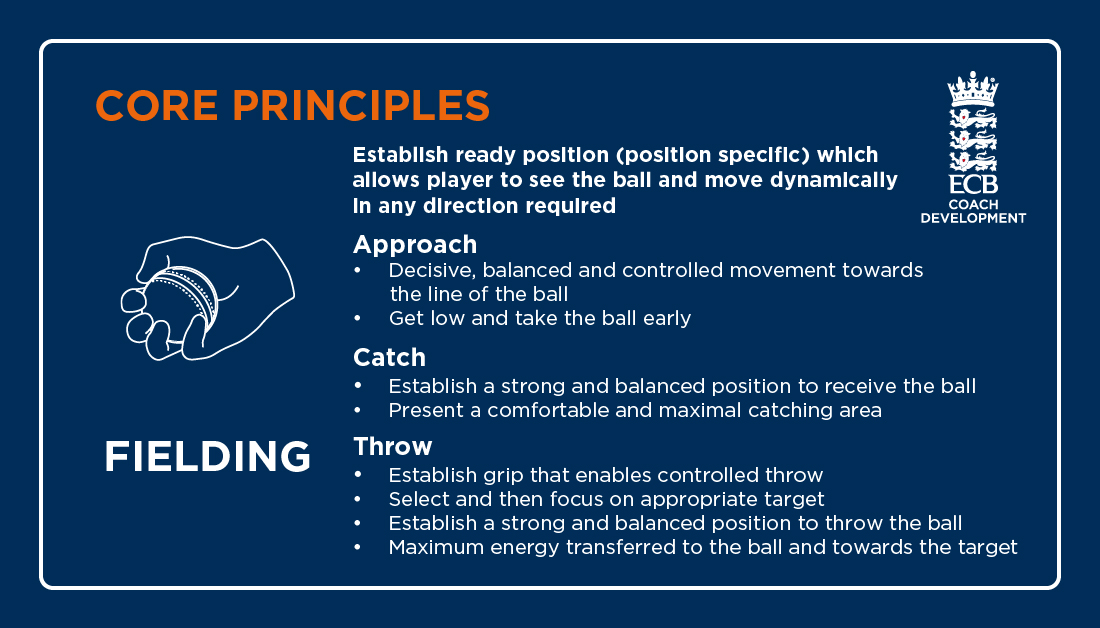 CORE PRINCIPLES

ECB
COACH DEVELOPMENT

FIELDING

Establish ready position (position specific) which allows player to see the ball and move dynamically in any direction required

Approach
• Decisive, balanced and controlled movement towards the line of the ball
• Get low and take the ball early

Catch
• Establish a strong and balanced position to receive the ball
• Present a comfortable and maximal catching area

Throw
• Establish grip that enables controlled throw
• Select and then focus on appropriate target
• Establish a strong and balanced position to throw the ball
• Maximum energy transferred to the ball and towards the target